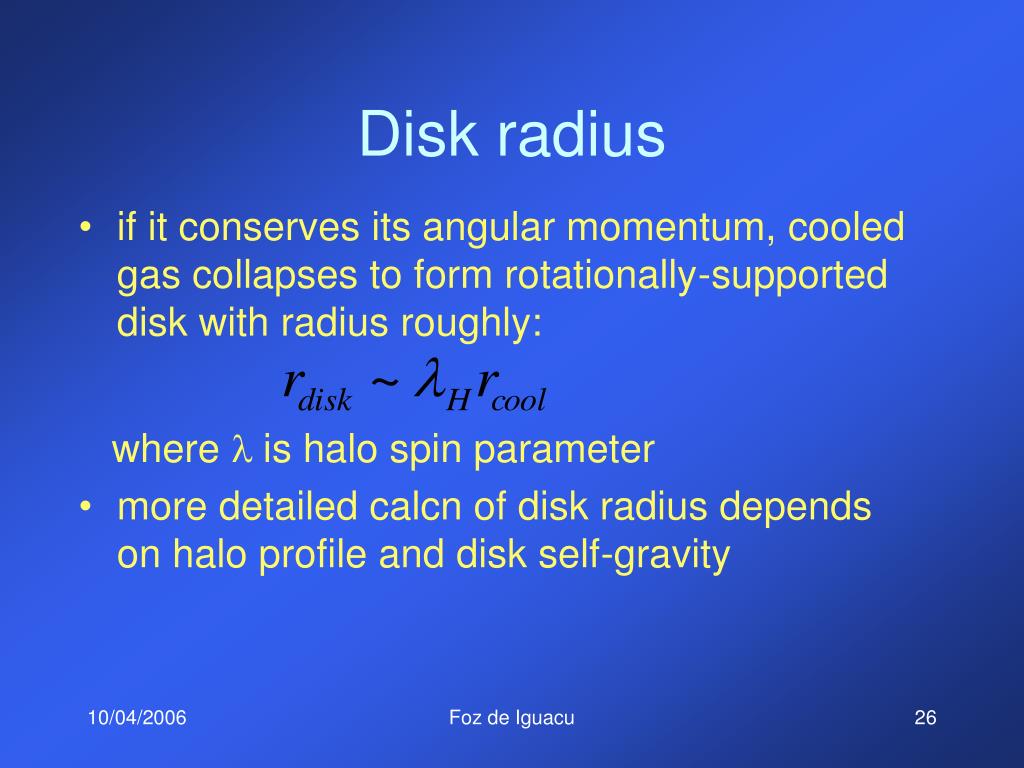 Disk radius

• if it conserves its angular momentum, cooled gas collapses to form rotationally-supported disk with radius roughly:

$r_{disk} \sim \lambda_H r_{cool}$

where $\lambda$ is halo spin parameter

• more detailed calcn of disk radius depends on halo profile and disk self-gravity

10/04/2006

Foz de Iguacu

26